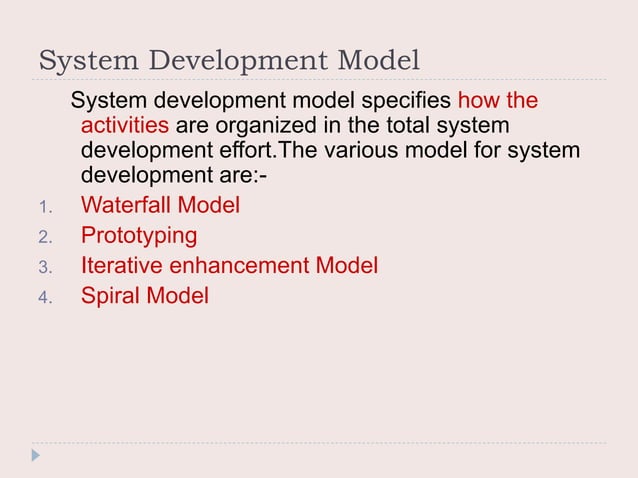 System Development Model

System development model specifies how the activities are organized in the total system development effort.The various model for system development are:-

1. Waterfall Model
2. Prototyping
3. Iterative enhancement Model
4. Spiral Model